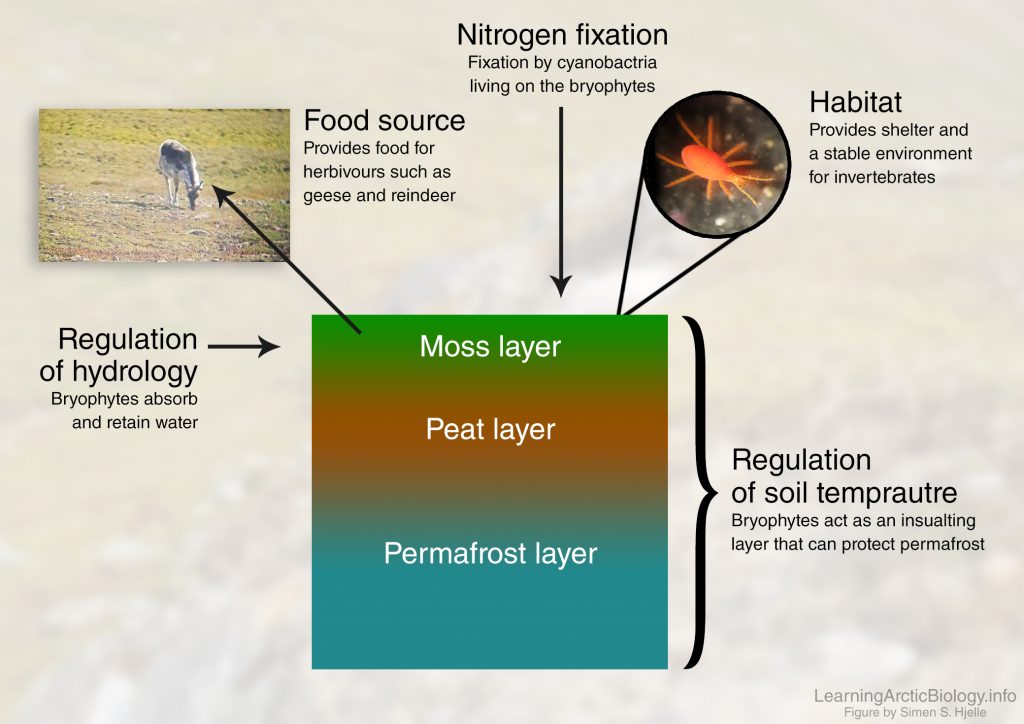 Nitrogen fixation
Fixation by cyanobactria living on the bryophytes

Food source
Provides food for herbivours such as geese and reindeer

Habitat
Provides shelter and a stable environment for invertebrates

Regulation of hydrology
Bryophytes absorb and retain water

Moss layer

Peat layer

Permafrost layer

Regulation of soil temprautre
Bryophytes act as an insualting layer that can protect permafrost

LearningArcticBiology.info
Figure by Simen S. Hjelle